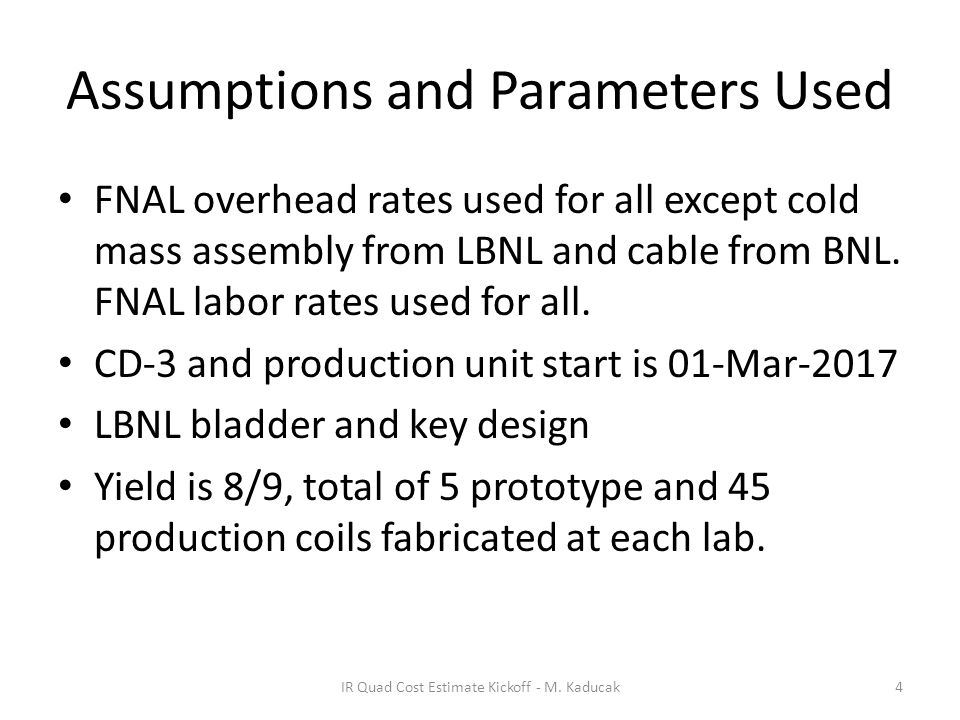 Assumptions and Parameters Used

• FNAL overhead rates used for all except cold mass assembly from LBNL and cable from BNL. FNAL labor rates used for all.
• CD-3 and production unit start is 01-Mar-2017
• LBNL bladder and key design
• Yield is 8/9, total of 5 prototype and 45 production coils fabricated at each lab.

IR Quad Cost Estimate Kickoff - M. Kaducak

4